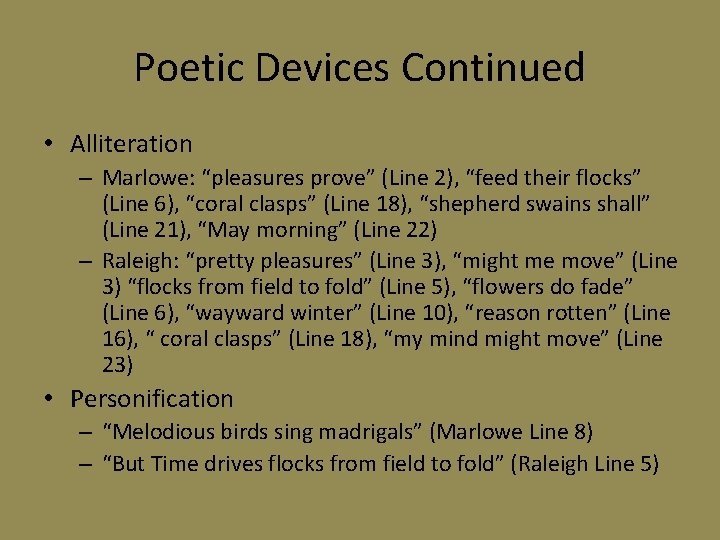 Poetic Devices Continued

• Alliteration
– Marlowe: “pleasures prove” (Line 2), “feed their flocks” (Line 6), “coral clasps” (Line 18), “shepherd swains shall” (Line 21), “May morning” (Line 22)
– Raleigh: “pretty pleasures” (Line 3), “might me move” (Line 3) “flocks from field to fold” (Line 5), “flowers do fade” (Line 6), “wayward winter” (Line 10), “reason rotten” (Line 16), “ coral clasps” (Line 18), “my mind might move” (Line 23)
• Personification
– “Melodious birds sing madrigals” (Marlowe Line 8)
– “But Time drives flocks from field to fold” (Raleigh Line 5)